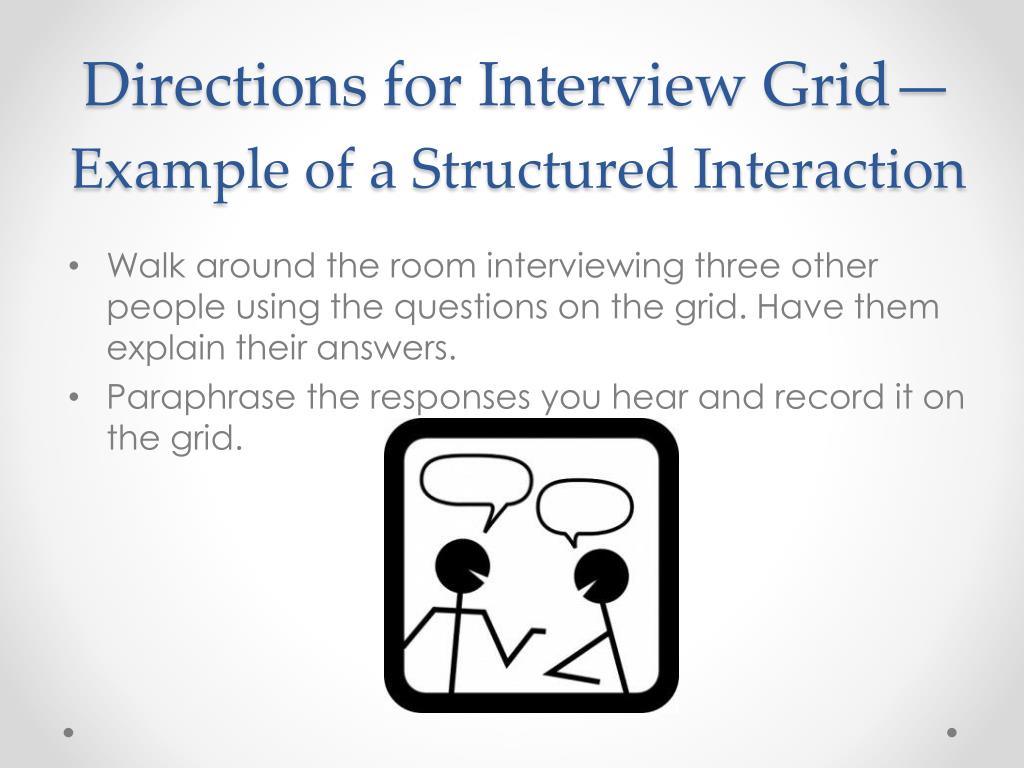 Directions for Interview Grid—
Example of a Structured Interaction

• Walk around the room interviewing three other people using the questions on the grid. Have them explain their answers.
• Paraphrase the responses you hear and record it on the grid.